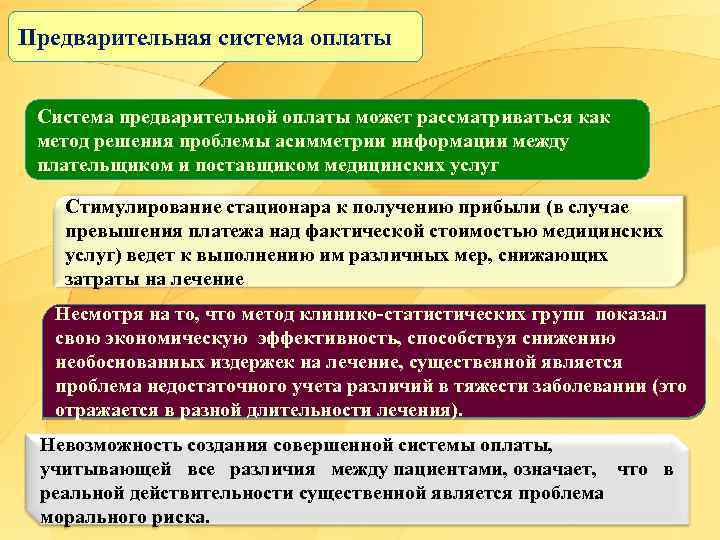 Предварительная система оплаты

Система предварительной оплаты может рассматриваться как метод решения проблемы асимметрии информации между плательщиком и поставщиком медицинских услуг

Стимулирование стационара к получению прибыли (в случае превышения платежа над фактической стоимостью медицинских услуг) ведет к выполнению им различных мер, снижающих затраты на лечение

Несмотря на то, что метод клинико-статистических групп показал свою экономическую эффективность, способствуя снижению необоснованных издержек на лечение, существенной является проблема недостаточного учета различий в тяжести заболевании (это отражается в разной длительности лечения).

Невозможность создания совершенной системы оплаты, учитывающей все различия между пациентами, означает, что в реальной действительности существенной является проблема морального риска.